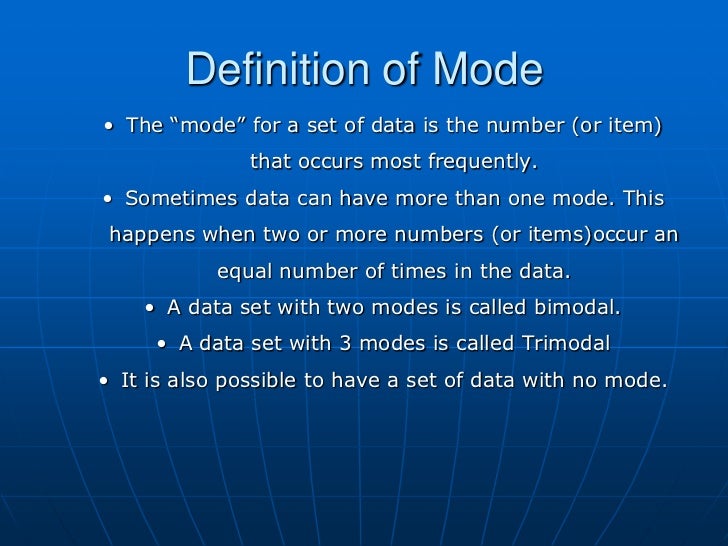 Definition of Mode

• The “mode” for a set of data is the number (or item) that occurs most frequently.

• Sometimes data can have more than one mode. This happens when two or more numbers (or items)occur an equal number of times in the data.

• A data set with two modes is called bimodal.

• A data set with 3 modes is called Trimodal

• It is also possible to have a set of data with no mode.